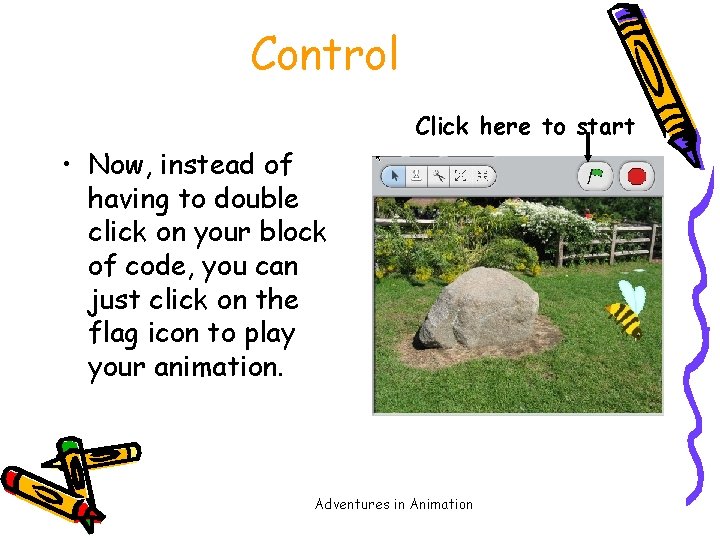 Control

Click here to start

• Now, instead of having to double click on your block of code, you can just click on the flag icon to play your animation.

Adventures in Animation